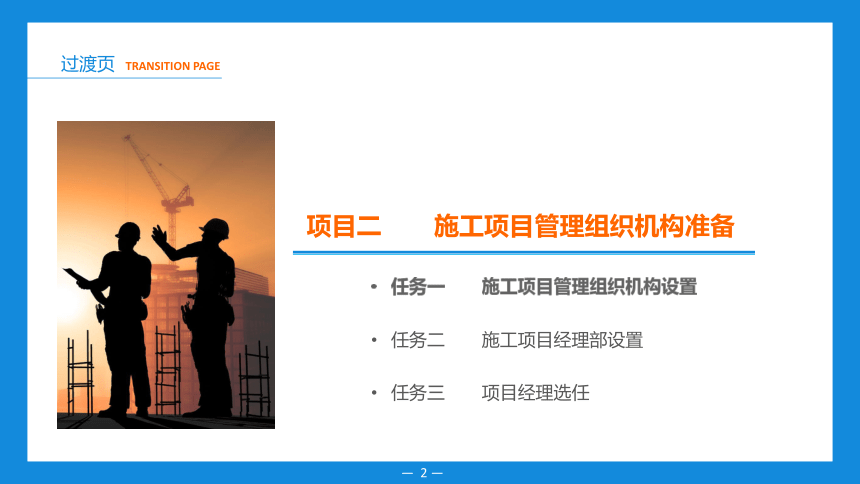 过渡页 TRANSITION PAGE

项目二 施工项目管理组织机构准备

• 任务一 施工项目管理组织机构设置

• 任务二 施工项目经理部设置

• 任务三 项目经理选任

— 2 —